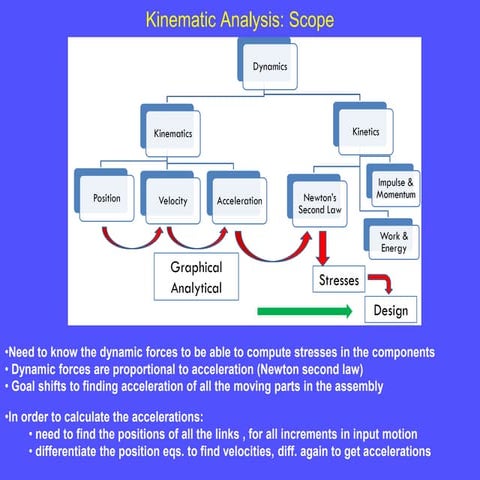 Kinematic Analysis: Scope

Dynamics

Kinematics

Kinetics

Position

Velocity

Acceleration

Newton's Second Law

Impulse & Momentum

Work & Energy

Graphical
Analytical

Stresses

Design

•Need to know the dynamic forces to be able to compute stresses in the components
• Dynamic forces are proportional to acceleration (Newton second law)
• Goal shifts to finding acceleration of all the moving parts in the assembly

•In order to calculate the accelerations:
• need to find the positions of all the links , for all increments in input motion
• differentiate the position eqs. to find velocities, diff. again to get accelerations